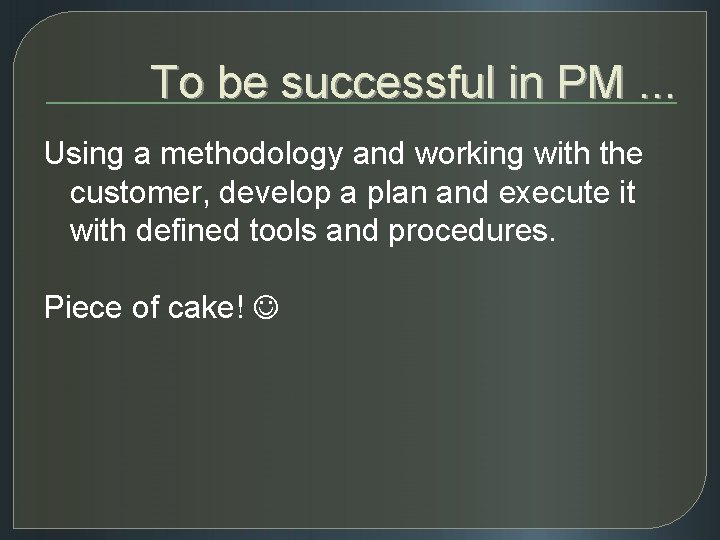 To be successful in PM …

Using a methodology and working with the customer, develop a plan and execute it with defined tools and procedures.

Piece of cake! ☺